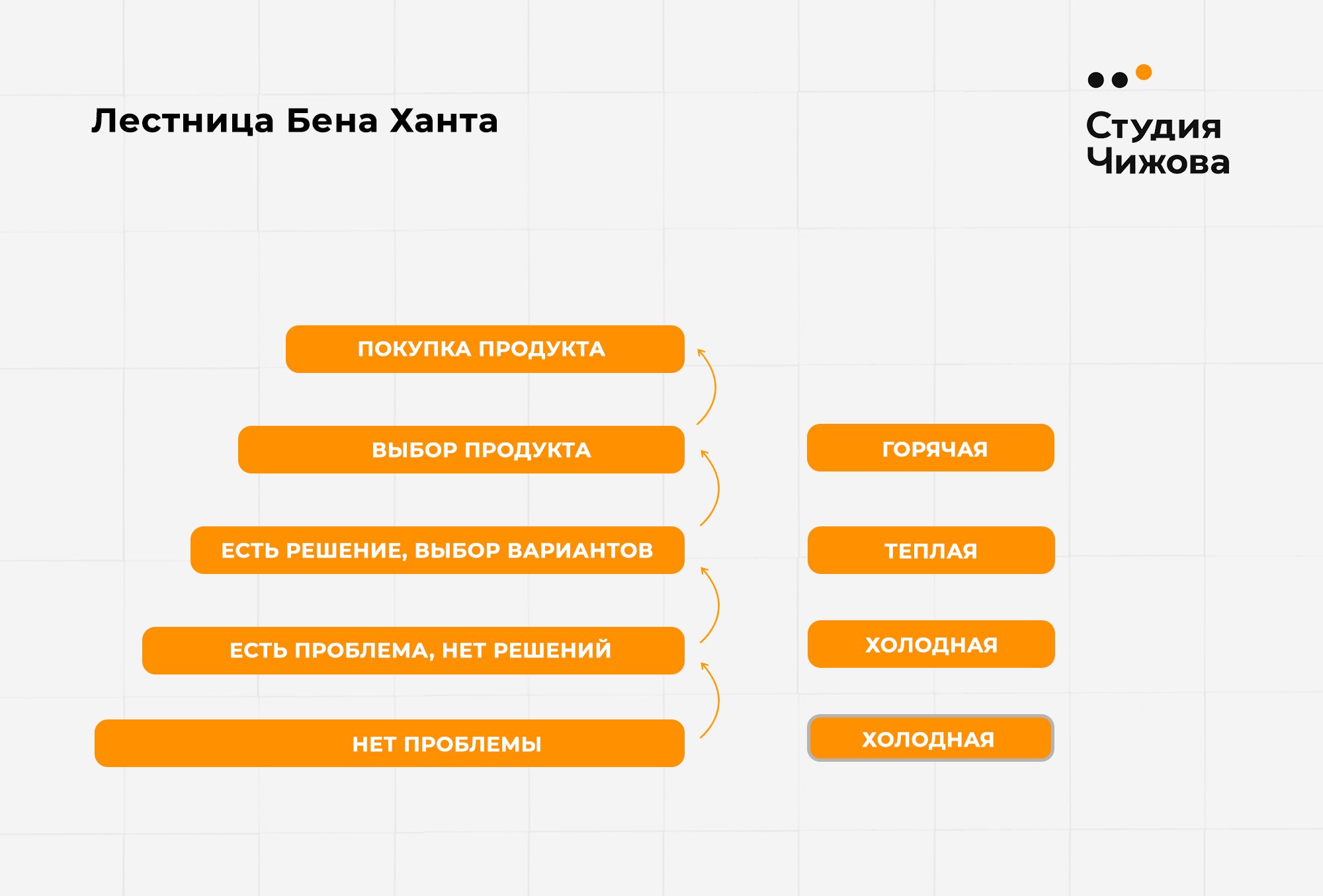 Лестница Бена Ханта

Студия Чижова

ПОКУПКА ПРОДУКТА

ВЫБОР ПРОДУКТА

ЕСТЬ РЕШЕНИЕ, ВЫБОР ВАРИАНТОВ

ЕСТЬ ПРОБЛЕМА, НЕТ РЕШЕНИЙ

НЕТ ПРОБЛЕМЫ

ГОРЯЧАЯ

ТЕПЛАЯ

ХОЛОДНАЯ

ХОЛОДНАЯ